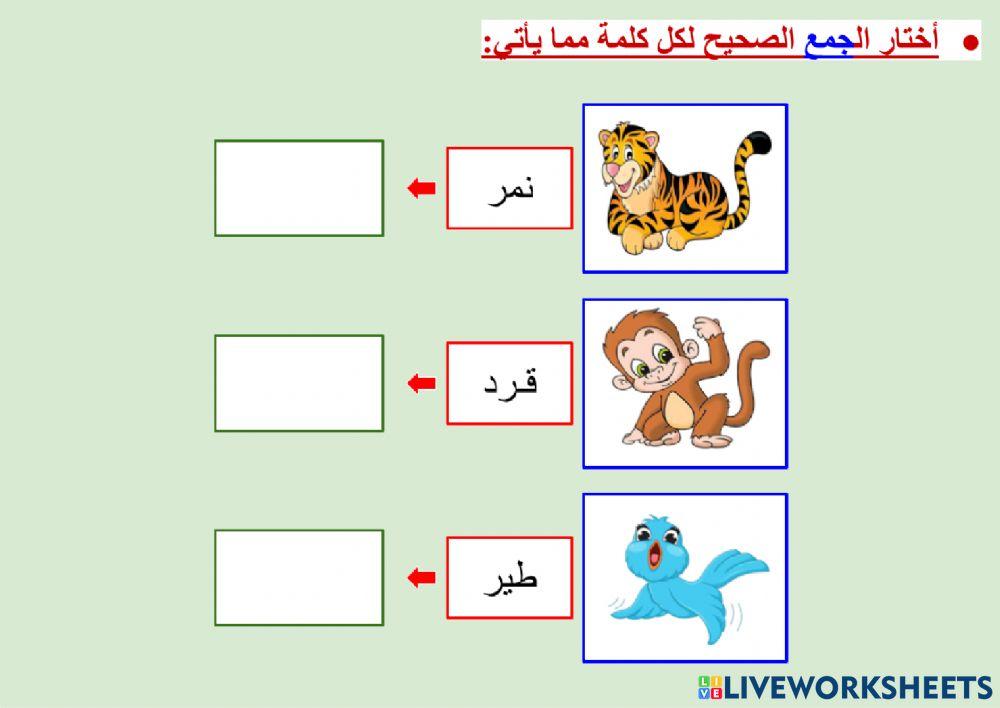 ● أختار الجمع الصحيح لكل كلمة مما يأتي:

نمر

قرد

طير

LIVEWORKSHEETS